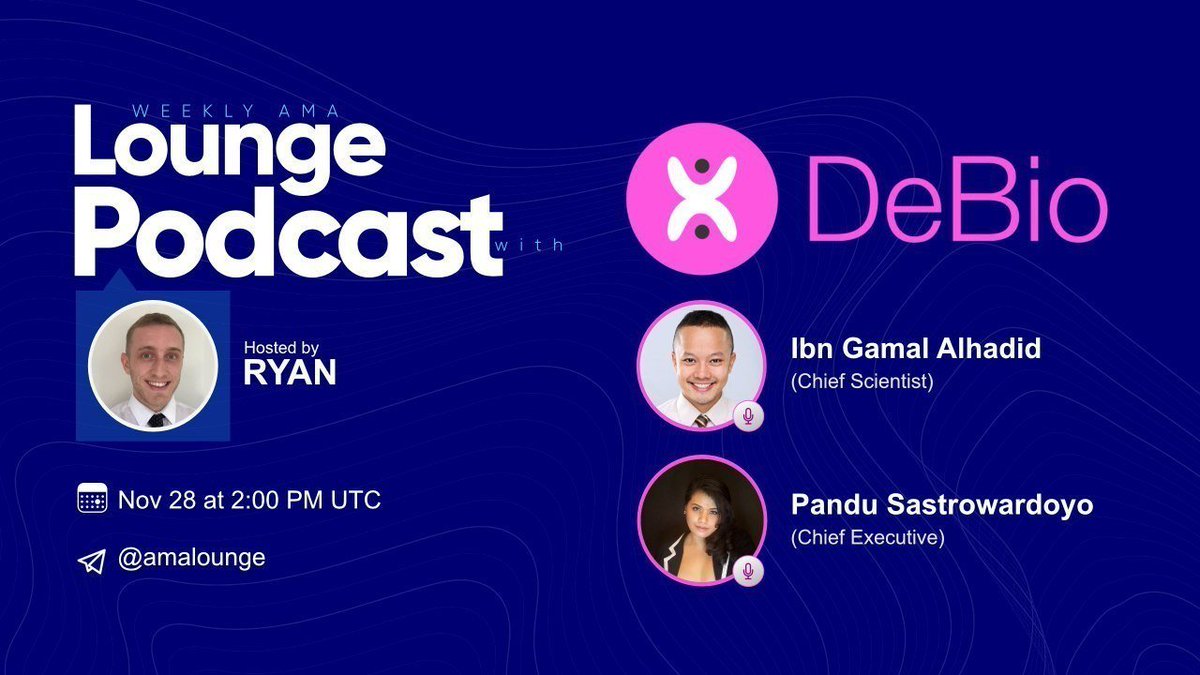 WEEKLY AMA
Lounge
Podcast
with

Hosted by
RYAN

Nov 28 at 2:00 PM UTC

@amalounge

DeBio

Ibn Gamal Alhadid
(Chief Scientist)

Pandu Sastrowardoyo
(Chief Executive)